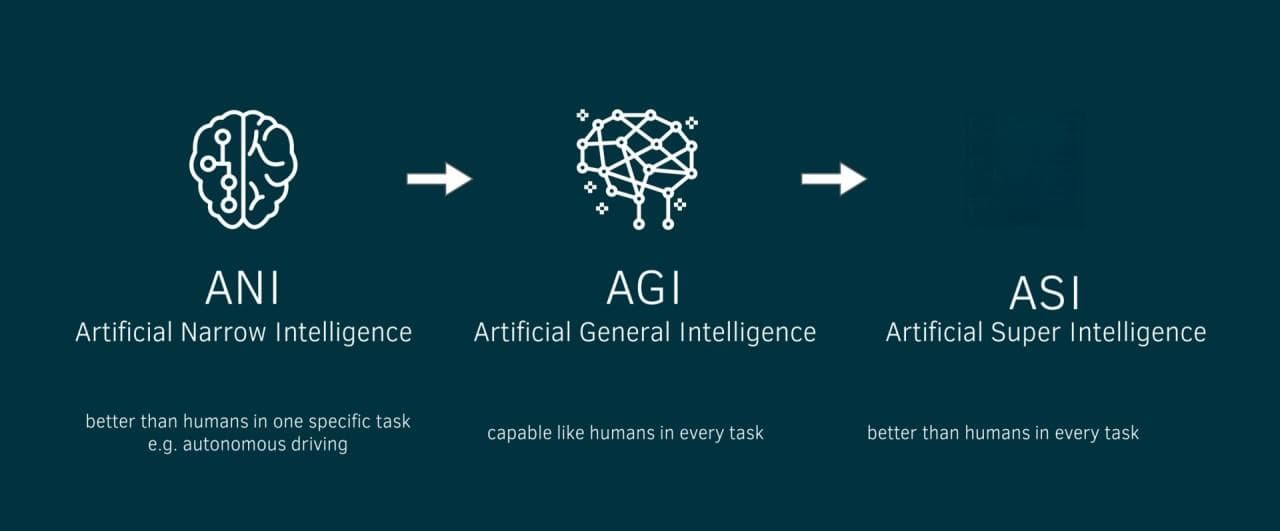 ANI
Artificial Narrow Intelligence

better than humans in one specific task
e.g. autonomous driving

AGI
Artificial General Intelligence

capable like humans in every task

ASI
Artificial Super Intelligence

better than humans in every task